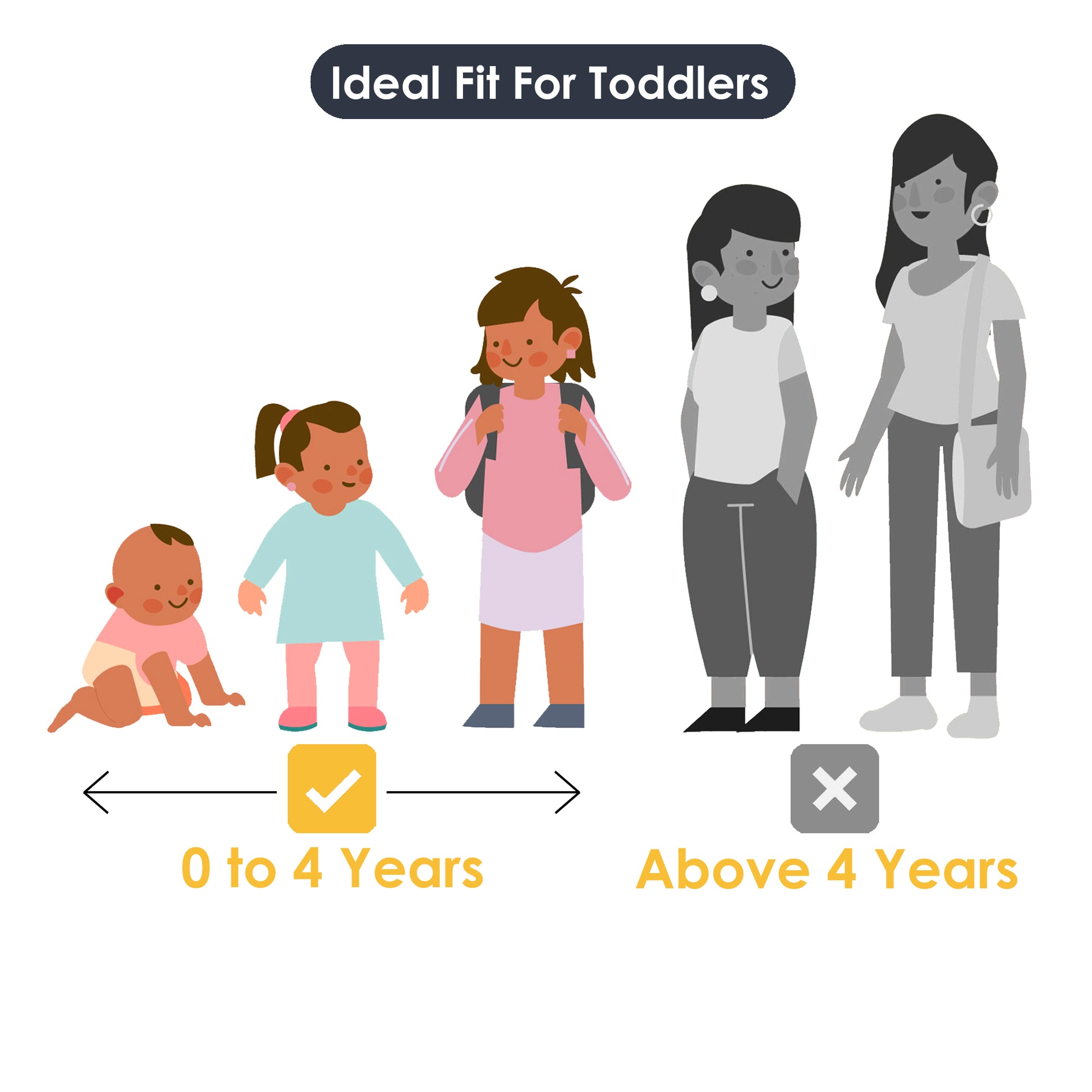 Ideal Fit For Toddlers

0 to 4 Years

Above 4 Years